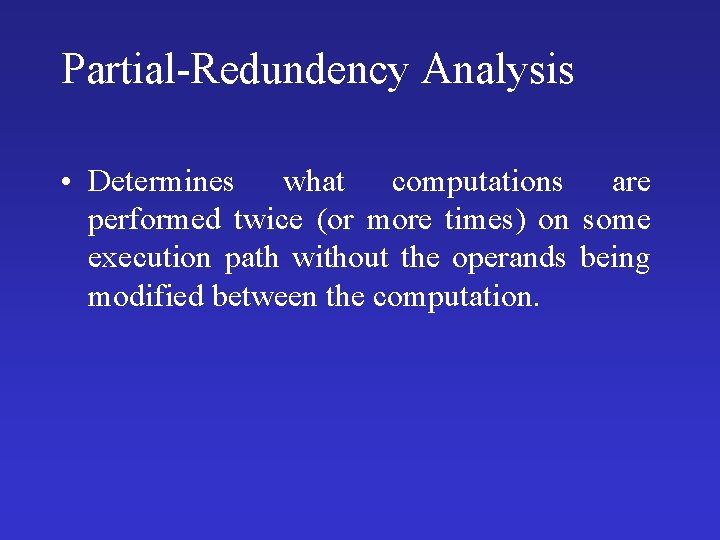 Partial-Redundency Analysis

• Determines what computations are performed twice (or more times) on some execution path without the operands being modified between the computation.